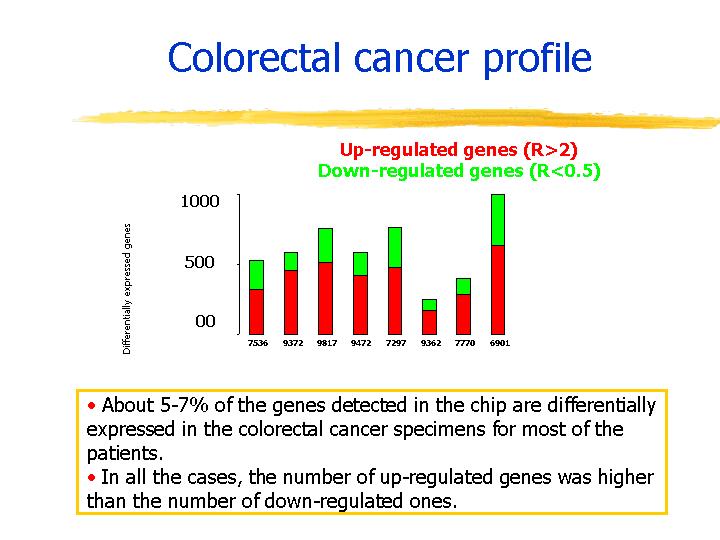 Colorectal cancer profile

Up-regulated genes (R>2)
Down-regulated genes (R<0.5)

Differentially expressed genes

1000
500
00

7536 9372 9817 9472 7297 9362 7770 6901

• About 5-7% of the genes detected in the chip are differentially expressed in the colorectal cancer specimens for most of the patients.
• In all the cases, the number of up-regulated genes was higher than the number of down-regulated ones.